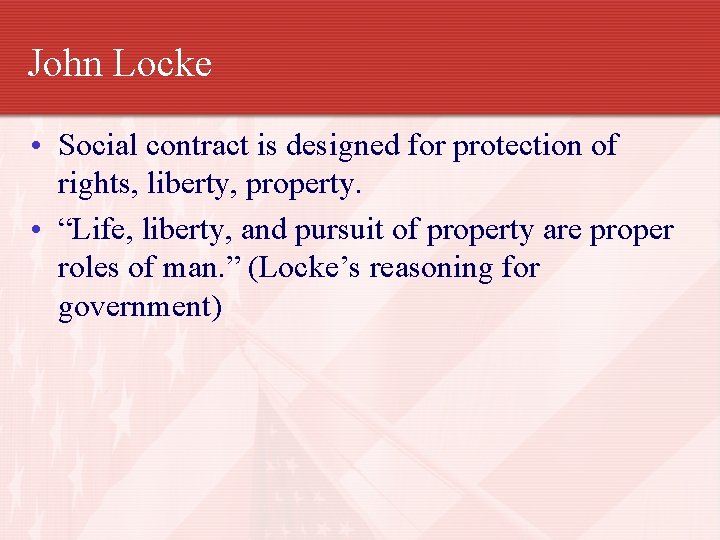 John Locke

• Social contract is designed for protection of rights, liberty, property.

• “Life, liberty, and pursuit of property are proper roles of man.” (Locke’s reasoning for government)